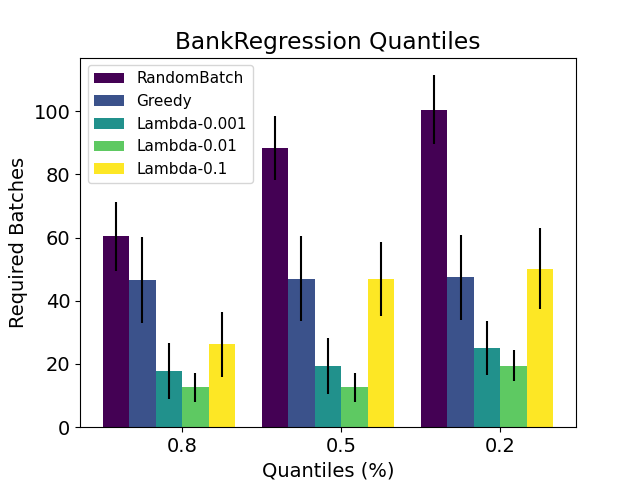 BankRegression Quantiles

RandomBatch
Greedy
Lambda-0.001
Lambda-0.01
Lambda-0.1

Required Batches

100
80
60
40
20
0

0.8
0.5
0.2

Quantiles (%)